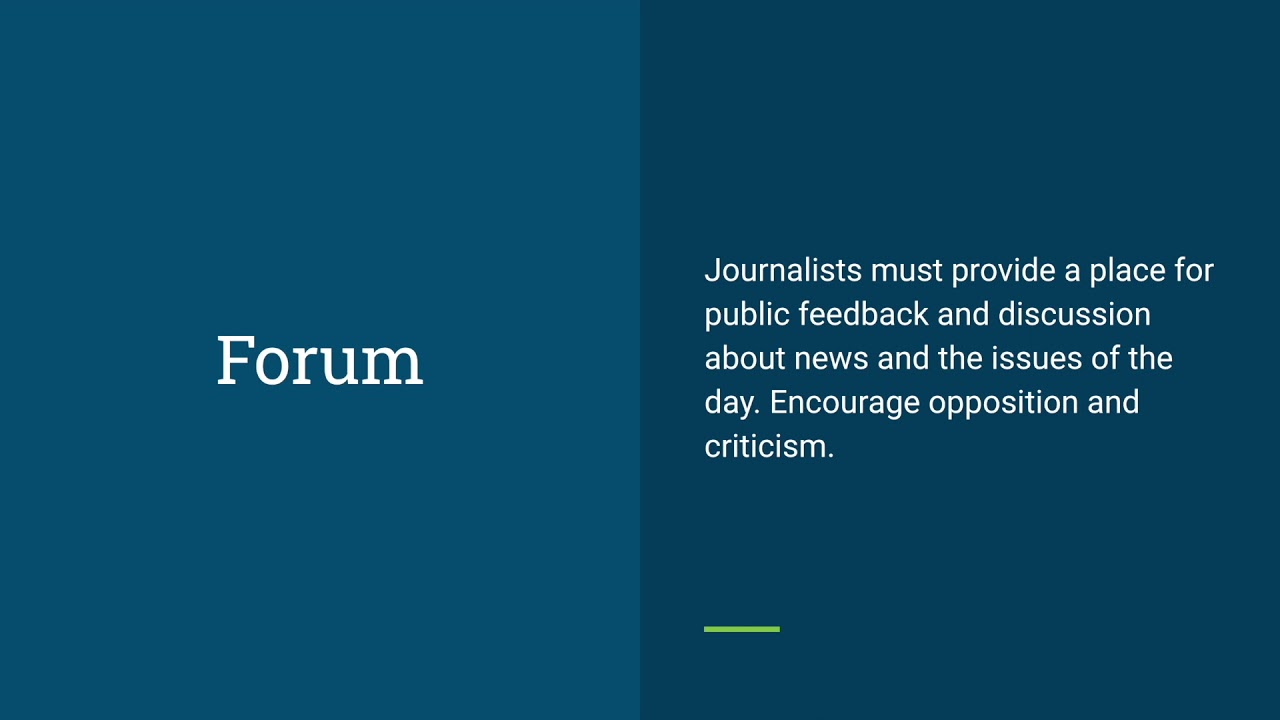 Forum

Journalists must provide a place for public feedback and discussion about news and the issues of the day. Encourage opposition and criticism.